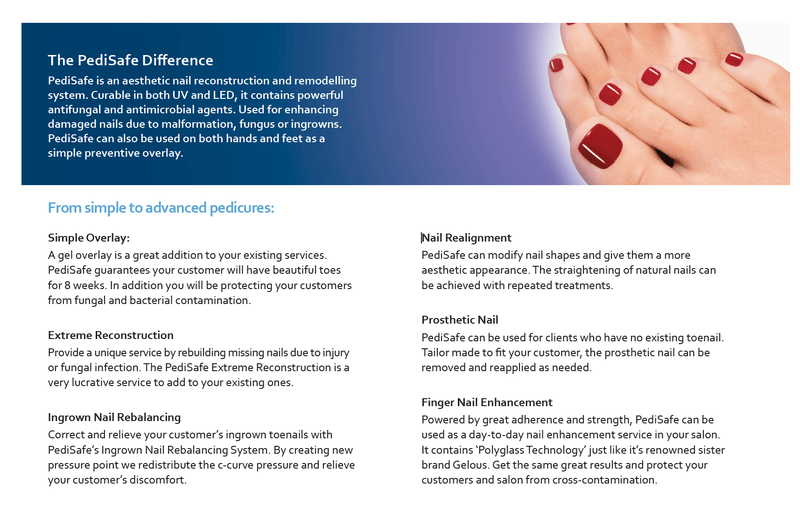 The PediSafe Difference

PediSafe is an aesthetic nail reconstruction and remodelling system. Curable in both UV and LED, it contains powerful antifungal and antimicrobial agents. Used for enhancing damaged nails due to malformation, fungus or ingrowns. PediSafe can also be used on both hands and feet as a simple preventive overlay.

From simple to advanced pedicures:

Simple Overlay:

A gel overlay is a great addition to your existing services. PediSafe guarantees your customer will have beautiful toes for 8 weeks. In addition you will be protecting your customers from fungal and bacterial contamination.

Extreme Reconstruction

Provide a unique service by rebuilding missing nails due to injury or fungal infection. The PediSafe Extreme Reconstruction is a very lucrative service to add to your existing ones.

Ingrown Nail Rebalancing

Correct and relieve your customer's ingrown toenails with PediSafe's Ingrown Nail Rebalancing System. By creating new pressure point we redistribute the c-curve pressure and relieve your customer's discomfort.

Nail Realignment

PediSafe can modify nail shapes and give them a more aesthetic appearance. The straightening of natural nails can be achieved with repeated treatments.

Prosthetic Nail

PediSafe can be used for clients who have no existing toenail. Tailor made to fit your customer, the prosthetic nail can be removed and reapplied as needed.

Finger Nail Enhancement

Powered by great adherence and strength, PediSafe can be used as a day-to-day nail enhancement service in your salon. It contains 'Polyglass Technology' just like it's renowned sister brand Gelous. Get the same great results and protect your customers and salon from cross-contamination.